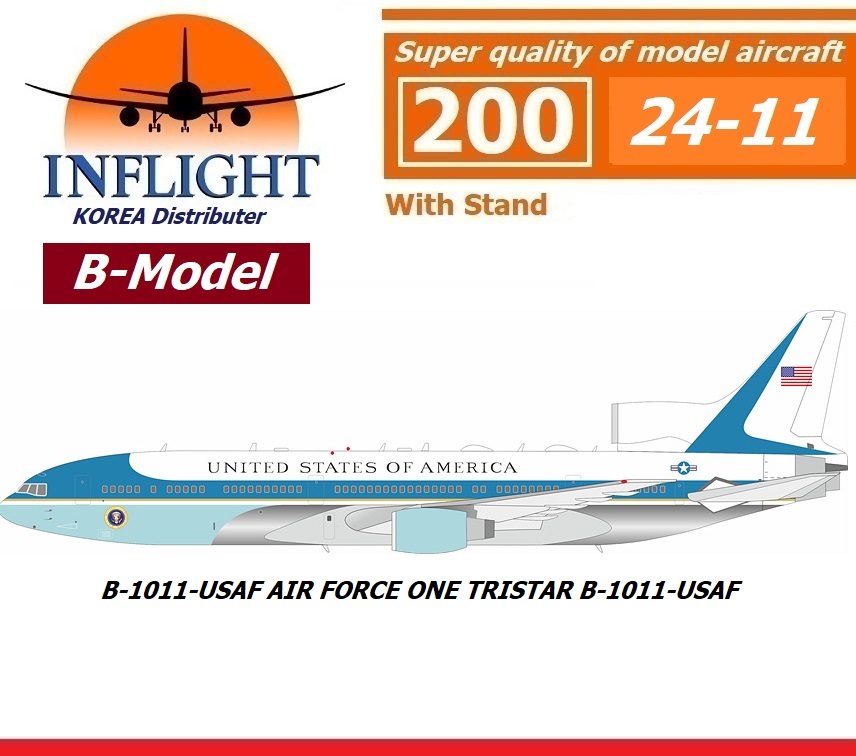 INFLIGHT
KOREA Distributer

B-Model

Super quality of model aircraft

200

24-11

With Stand

UNITED STATES OF AMERICA

B-1011-USAF AIR FORCE ONE TRISTAR B-1011-USAF